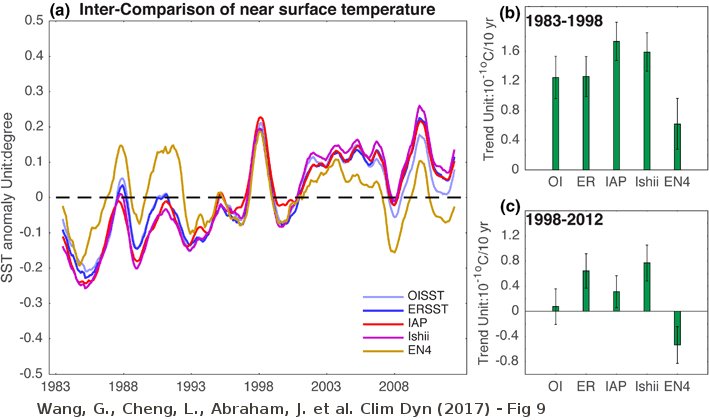 (a) Inter-Comparison of near surface temperature

SST anomaly Unit:degree

0.5
0.4
0.3
0.2
0.1
0
-0.1
-0.2
-0.3
-0.4
-0.5

1983 1988 1993 1998 2003 2008

OISST
ERSST
IAP
Ishii
EN4

(b) 1983-1998

Trend Unit:$10^{-1}$°C/10 yr

1.6
1.2
0.8
0.4
0

OI ER IAP Ishii EN4

(c) 1998-2012

Trend Unit:$10^{-1}$°C/10 yr

1.2
0.8
0.4
0
-0.4
-0.8

OI ER IAP Ishii EN4

Wang, G., Cheng, L., Abraham, J. et al. Clim Dyn (2017) - Fig 9